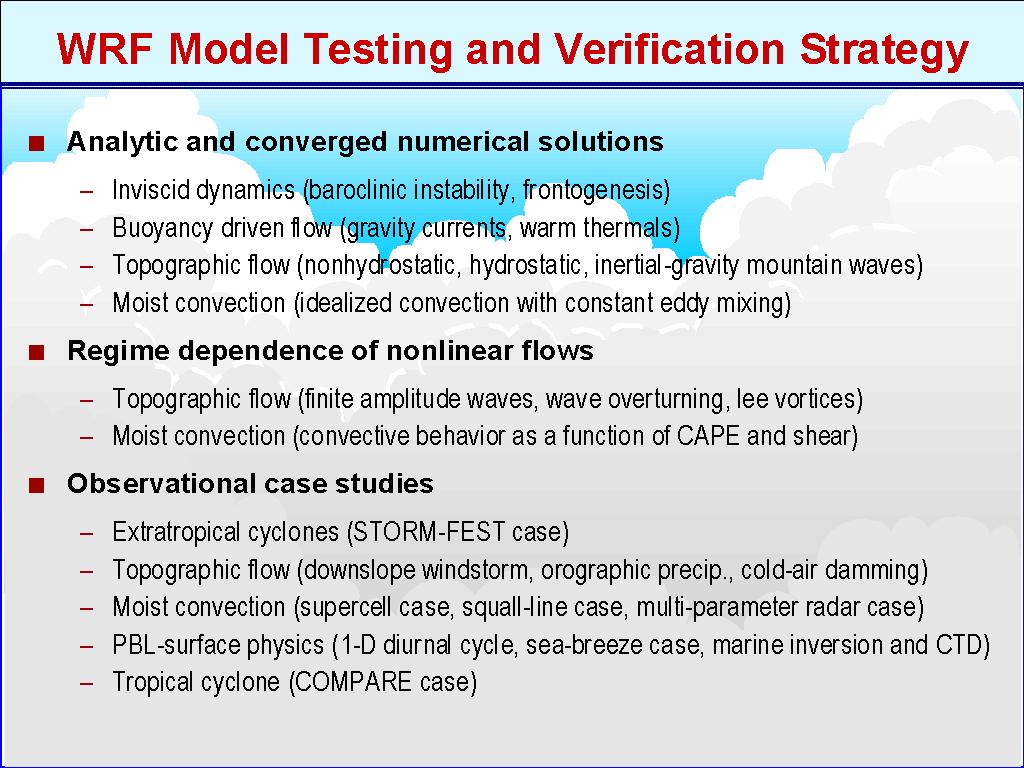 WRF Model Testing and Verification Strategy

■ Analytic and converged numerical solutions

– Inviscid dynamics (baroclinic instability, frontogenesis)
– Buoyancy driven flow (gravity currents, warm thermals)
– Topographic flow (nonhydrostatic, hydrostatic, inertial-gravity mountain waves)
– Moist convection (idealized convection with constant eddy mixing)

■ Regime dependence of nonlinear flows

– Topographic flow (finite amplitude waves, wave overturning, lee vortices)
– Moist convection (convective behavior as a function of CAPE and shear)

■ Observational case studies

– Extratropical cyclones (STORM-FEST case)
– Topographic flow (downslope windstorm, orographic precip., cold-air damming)
– Moist convection (supercell case, squall-line case, multi-parameter radar case)
– PBL-surface physics (1-D diurnal cycle, sea-breeze case, marine inversion and CTD)
– Tropical cyclone (COMPARE case)